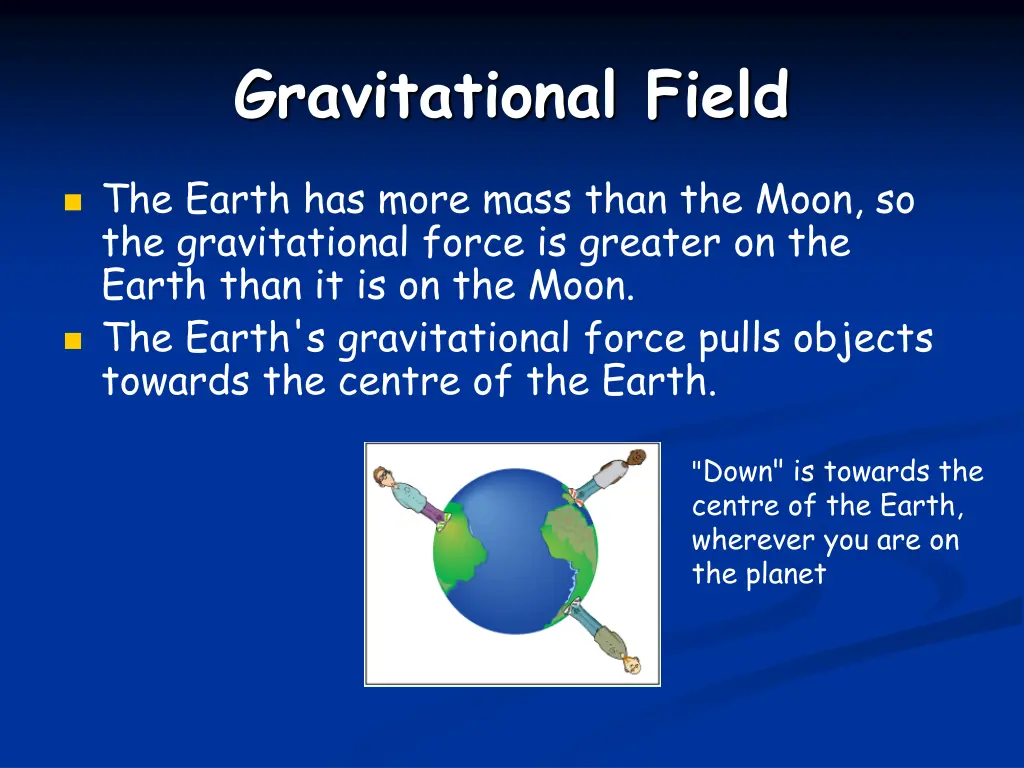 Gravitational Field

The Earth has more mass than the Moon, so the gravitational force is greater on the Earth than it is on the Moon.

The Earth's gravitational force pulls objects towards the centre of the Earth.

"Down" is towards the centre of the Earth, wherever you are on the planet